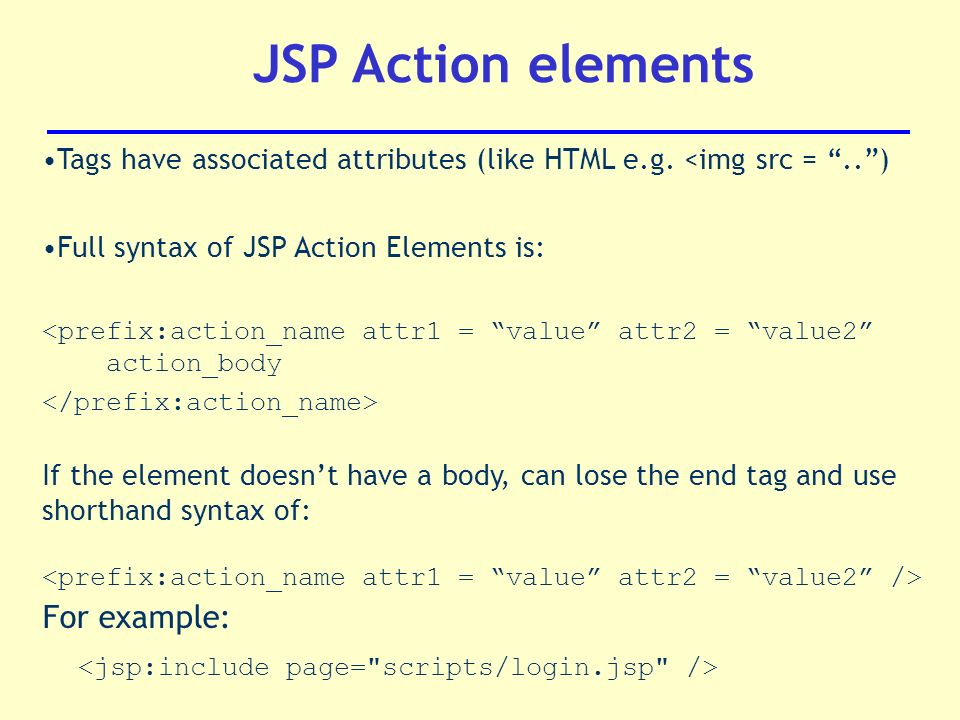 JSP Action elements

•Tags have associated attributes (like HTML e.g. <img src = “..”)

•Full syntax of JSP Action Elements is:

<prefix:action_name attr1 = “value” attr2 = “value2”
action_body
</prefix:action_name>

If the element doesn’t have a body, can lose the end tag and use shorthand syntax of:

<prefix:action_name attr1 = “value” attr2 = “value2” />

For example:

<jsp:include page="scripts/login.jsp" />